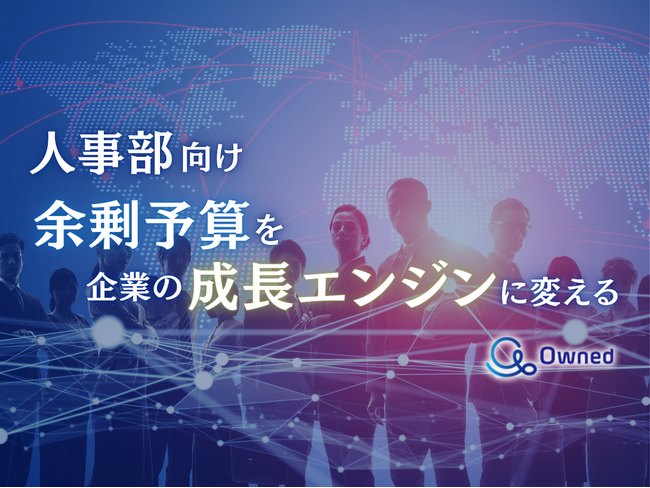 人事部向け
余剰予算を
企業の成長エンジンに変える

Owned